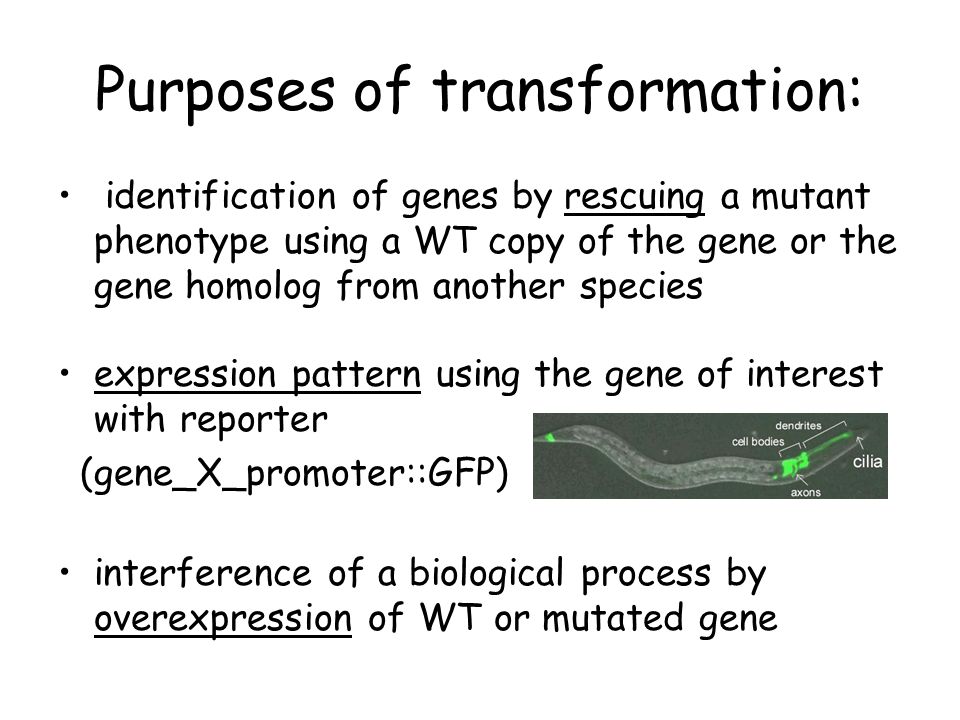 Purposes of transformation:

• identification of genes by rescuing a mutant phenotype using a WT copy of the gene or the gene homolog from another species

• expression pattern using the gene of interest with reporter (gene_X_promoter::GFP)

dendrites
cell bodies
cilia
axons

• interference of a biological process by overexpression of WT or mutated gene